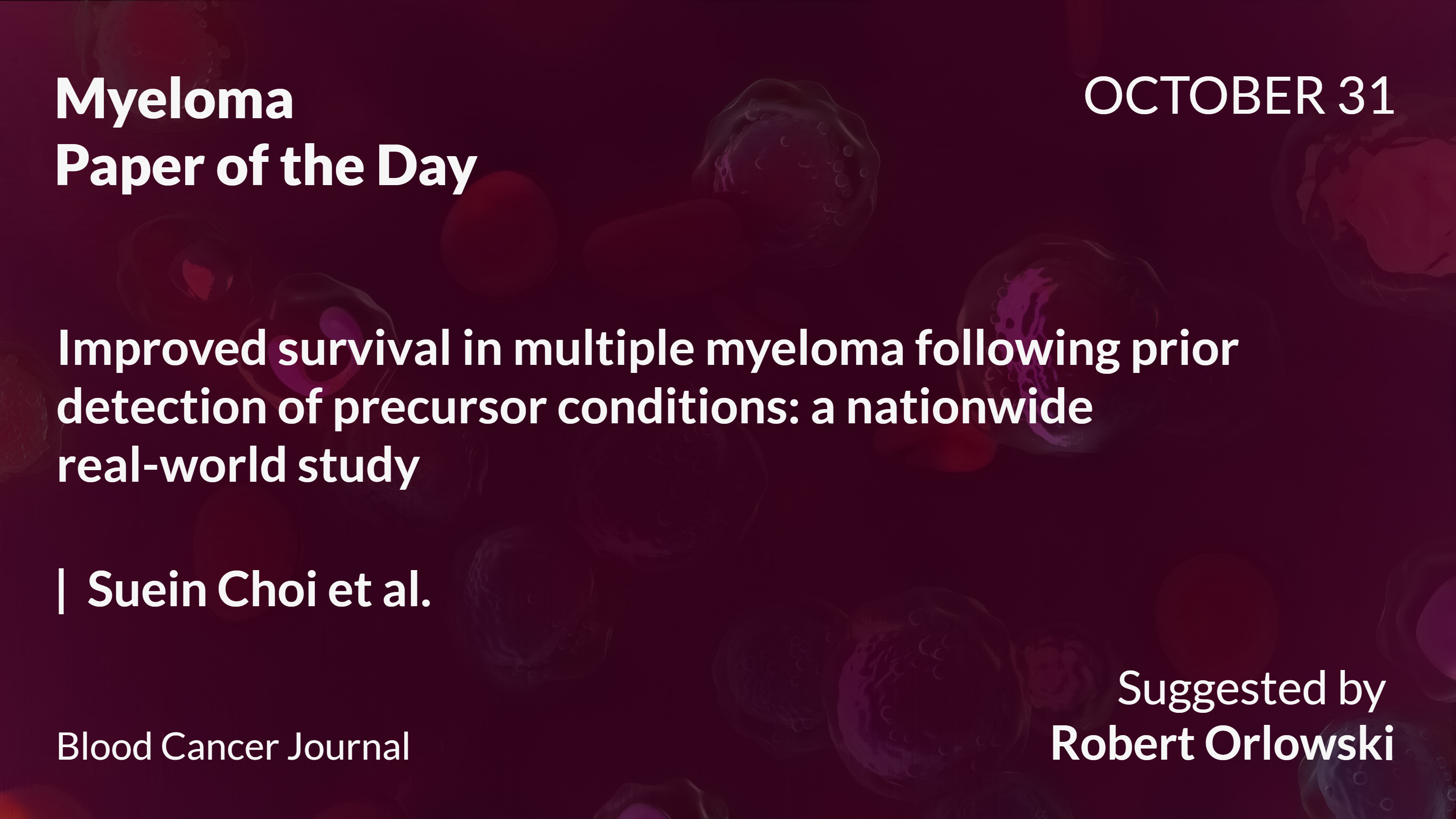 Myeloma
Paper of the Day

OCTOBER 31

Improved survival in multiple myeloma following prior detection of precursor conditions: a nationwide real-world study

| Suein Choi et al.

Blood Cancer Journal

Suggested by
Robert Orlowski